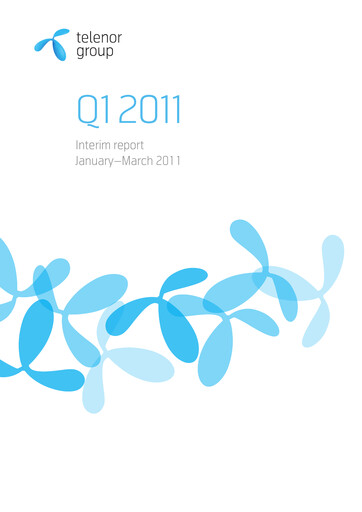 telenor group

Q1 2011

Interim report
January–March 2011